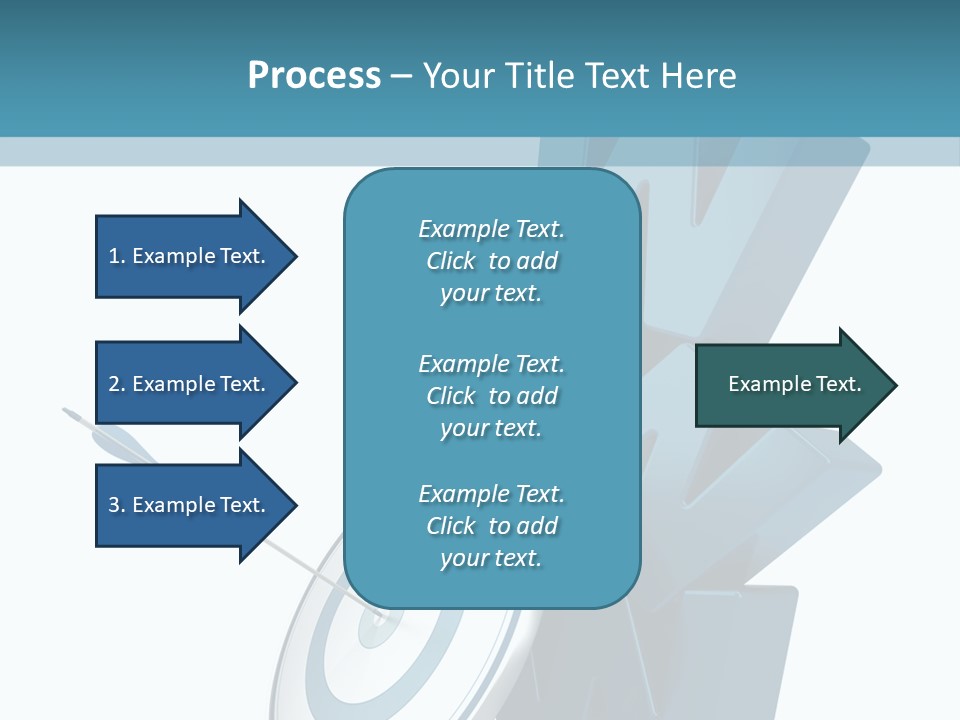 Process – Your Title Text Here

1. Example Text.

2. Example Text.

3. Example Text.

Example Text. Click to add your text.

Example Text. Click to add your text.

Example Text. Click to add your text.

Example Text.